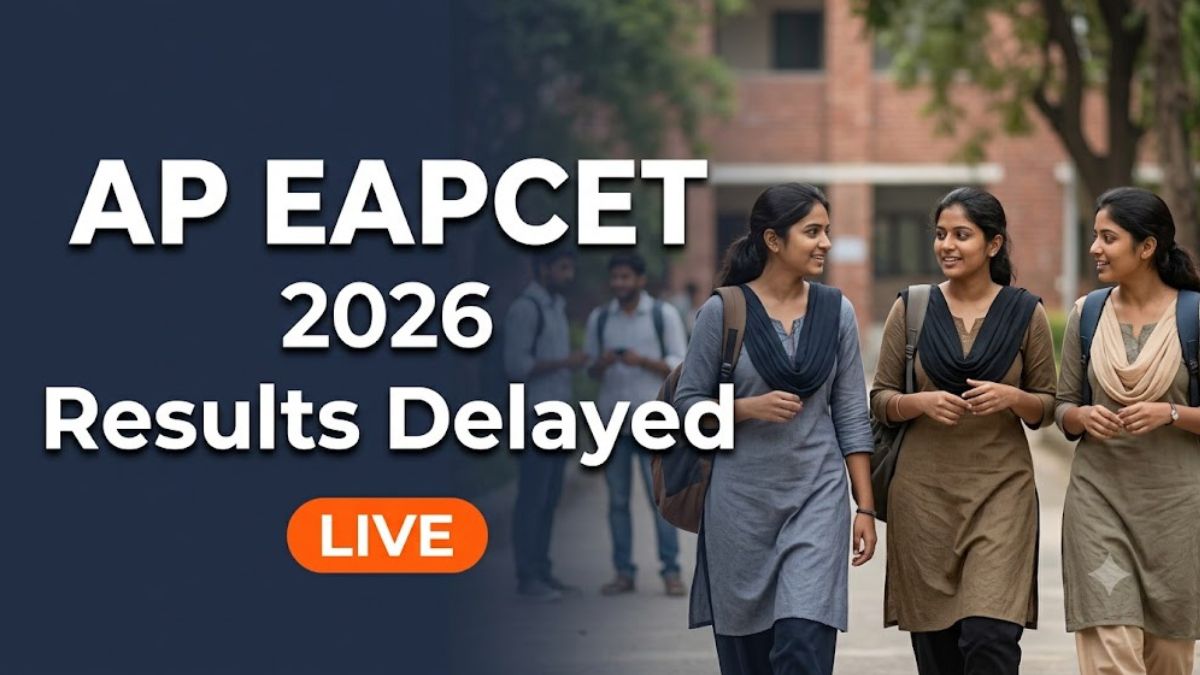 AP EAPCET
2026
Results Delayed
LIVE